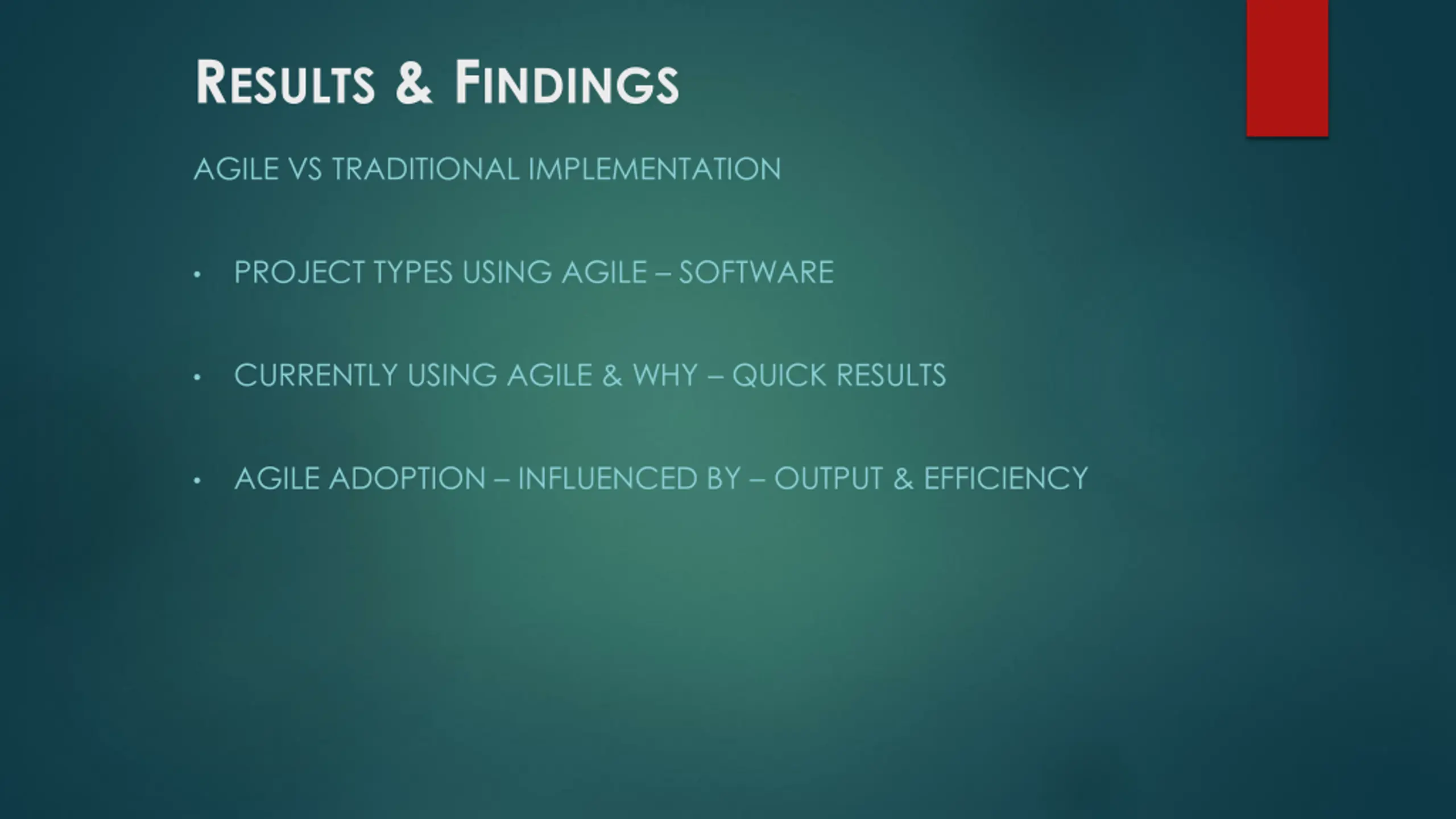 RESULTS & FINDINGS

AGILE VS TRADITIONAL IMPLEMENTATION

• PROJECT TYPES USING AGILE – SOFTWARE

• CURRENTLY USING AGILE & WHY – QUICK RESULTS

• AGILE ADOPTION – INFLUENCED BY – OUTPUT & EFFICIENCY